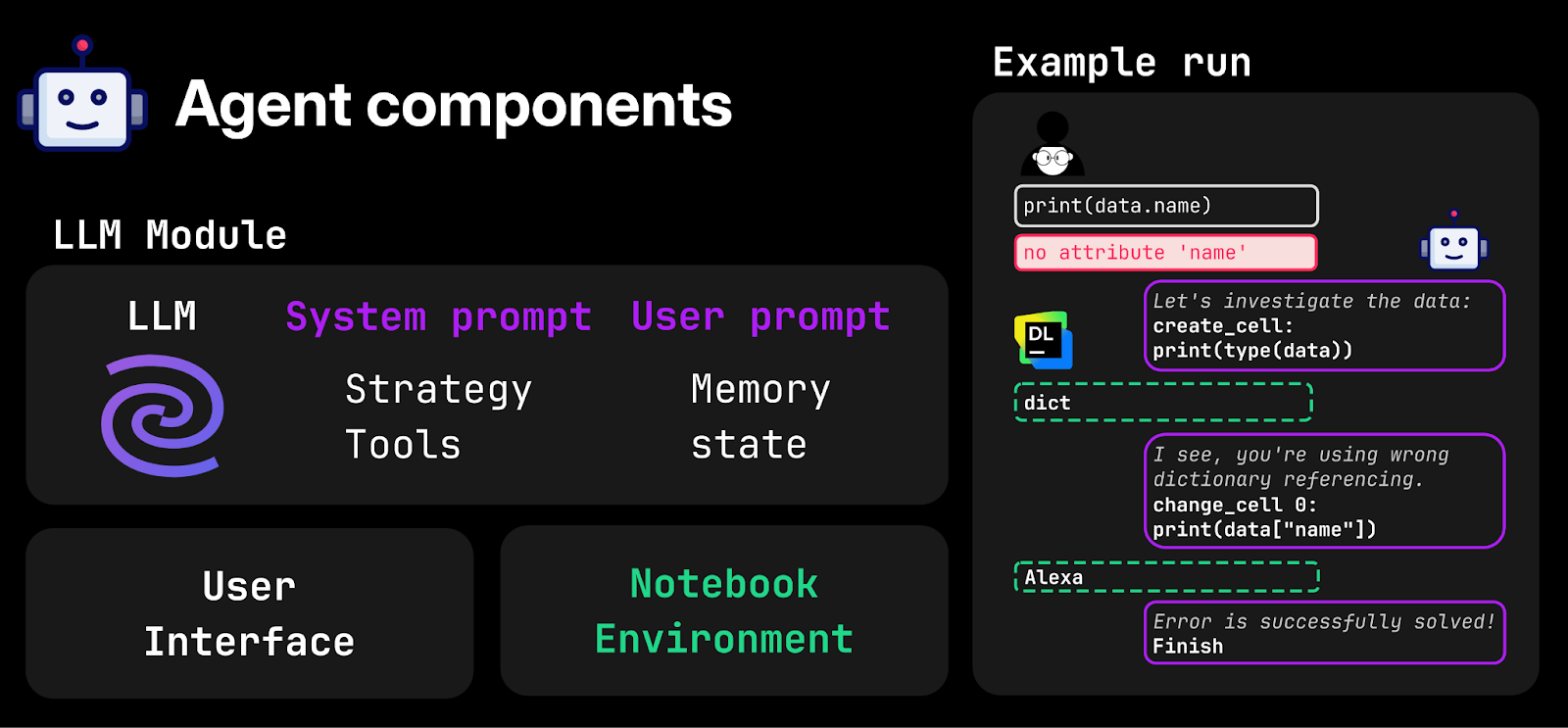 Agent components

LLM Module

LLM

System prompt

Strategy
Tools

User prompt

Memory
state

User
Interface

Notebook
Environment

Example run

print(data.name)

no attribute 'name'

DL

Let's investigate the data:
create_cell:
print(type(data))

dict

I see, you're using wrong dictionary referencing.
change_cell 0:
print(data["name"])

Alexa

Error is successfully solved!
Finish